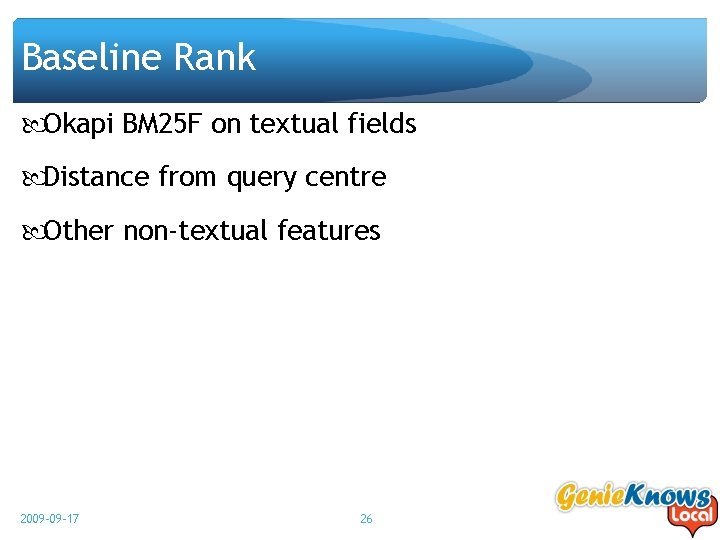 Baseline Rank

Okapi BM25F on textual fields

Distance from query centre

Other non-textual features

2009-09-17

26

GenieKnows Local